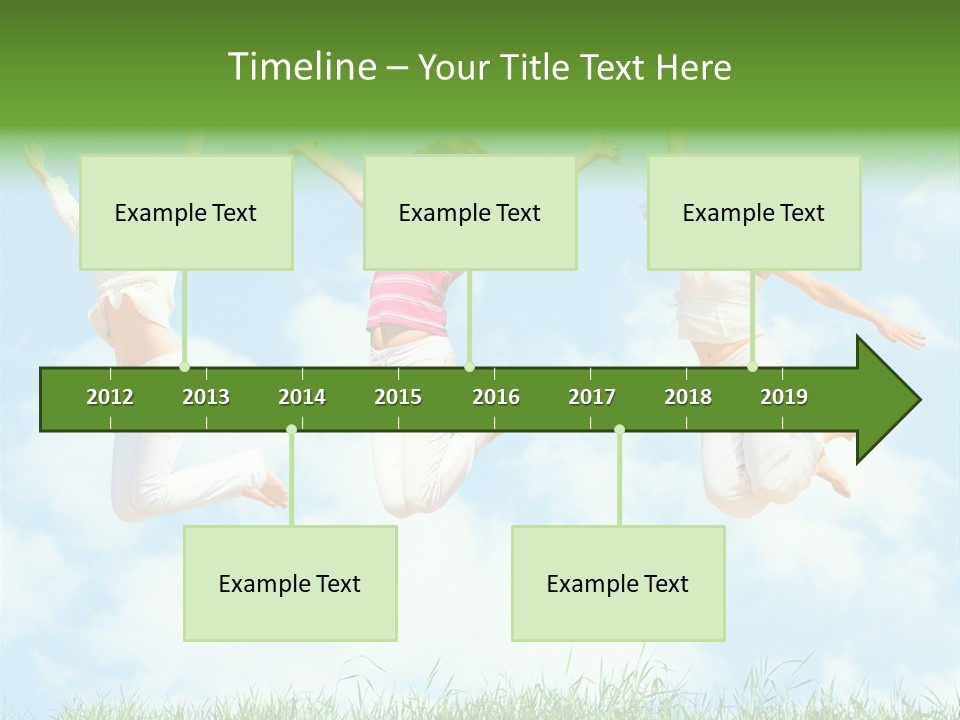 Timeline – Your Title Text Here

Example Text

Example Text

Example Text

2012 2013 2014 2015 2016 2017 2018 2019

Example Text

Example Text